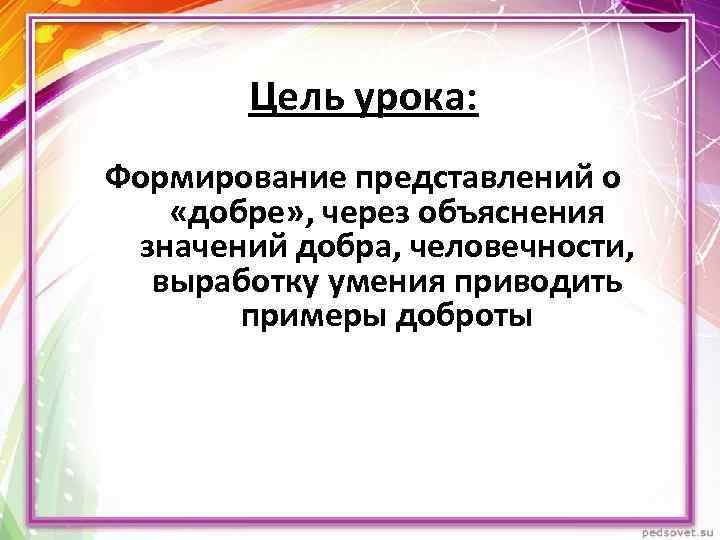 Цель урока:

Формирование представлений о «добре», через объяснения значений добра, человечности, выработку умения приводить примеры доброты

pedsovet.su